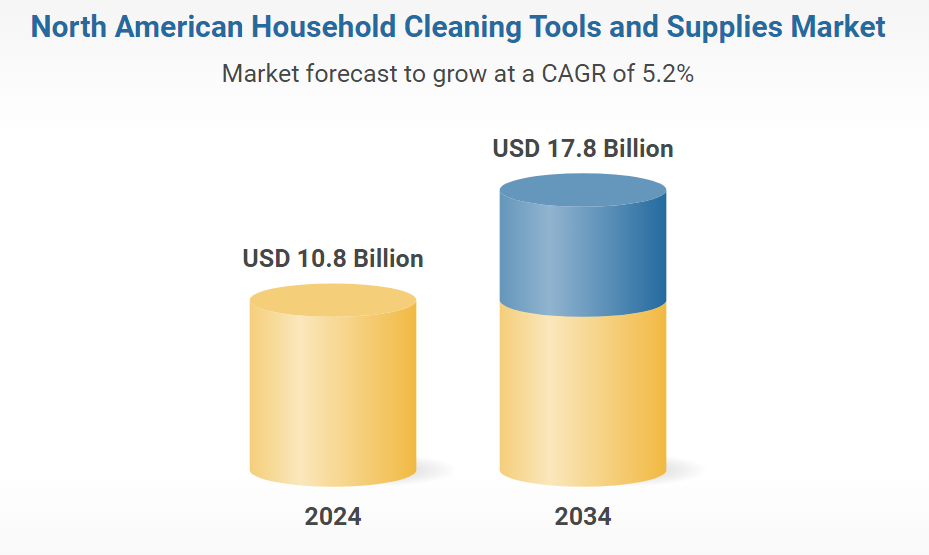 North American Household Cleaning Tools and Supplies Market

Market forecast to grow at a CAGR of 5.2%

USD 10.8 Billion

USD 17.8 Billion

2024

2034